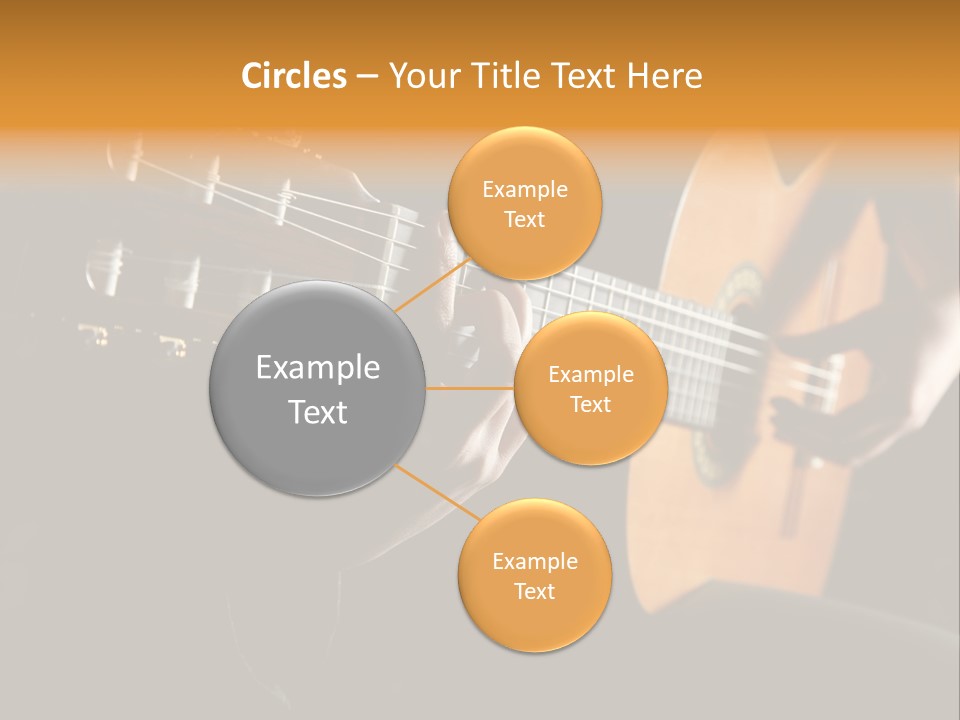 Circles – Your Title Text Here

Example Text

Example Text

Example Text

Example Text